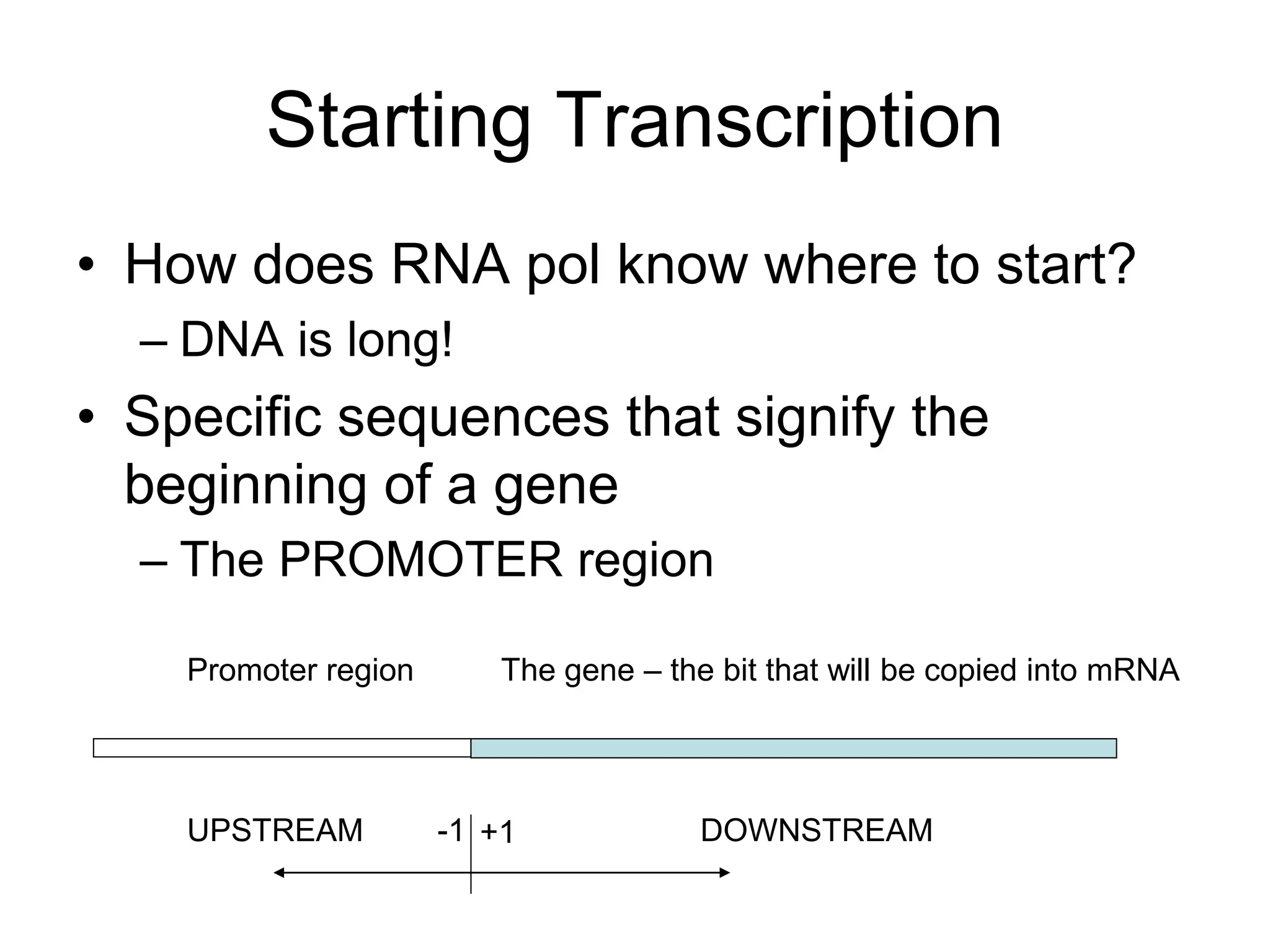 Starting Transcription

• How does RNA pol know where to start?
– DNA is long!
• Specific sequences that signify the beginning of a gene
– The PROMOTER region

Promoter region

The gene – the bit that will be copied into mRNA

UPSTREAM

-1

+1

DOWNSTREAM